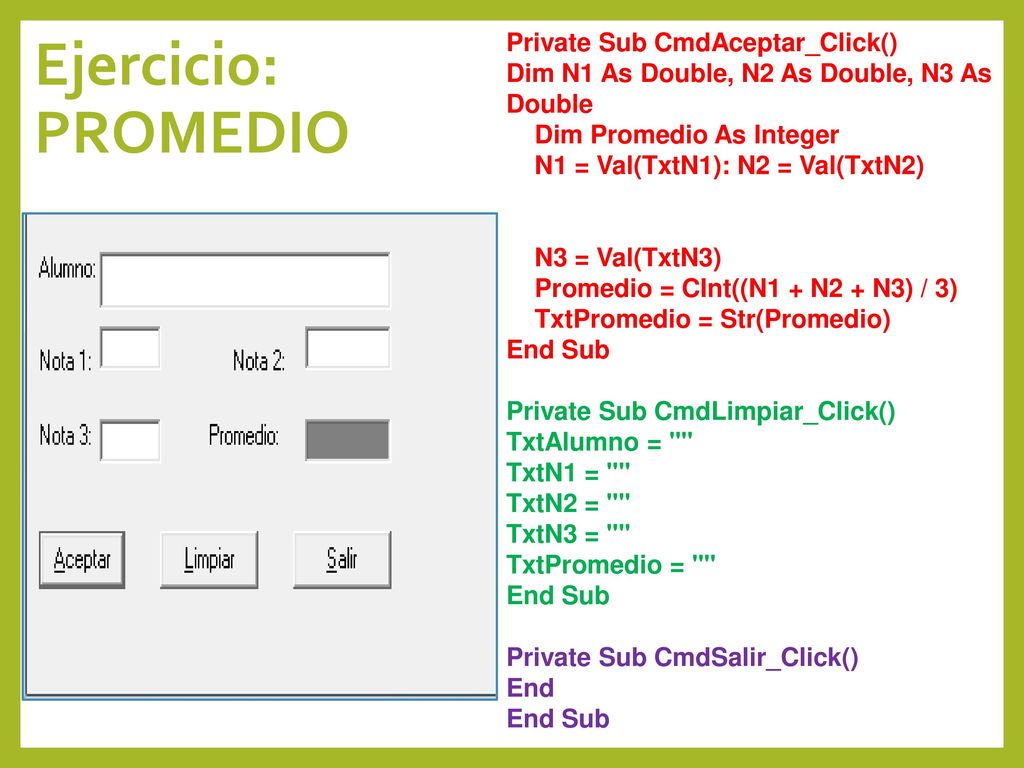 Ejercicio: PROMEDIO

Alumno:

Nota 1:

Nota 2:

Nota 3:

Promedio:

Aceptar

Limpiar

Salir

Private Sub CmdAceptar_Click()
Dim N1 As Double, N2 As Double, N3 As Double
Dim Promedio As Integer
N1 = Val(TxtN1): N2 = Val(TxtN2)

N3 = Val(TxtN3)
Promedio = CInt((N1 + N2 + N3) / 3)
TxtPromedio = Str(Promedio)
End Sub

Private Sub CmdLimpiar_Click()
TxtAlumno = ""
TxtN1 = ""
TxtN2 = ""
TxtN3 = ""
TxtPromedio = ""
End Sub

Private Sub CmdSalir_Click()
End
End Sub